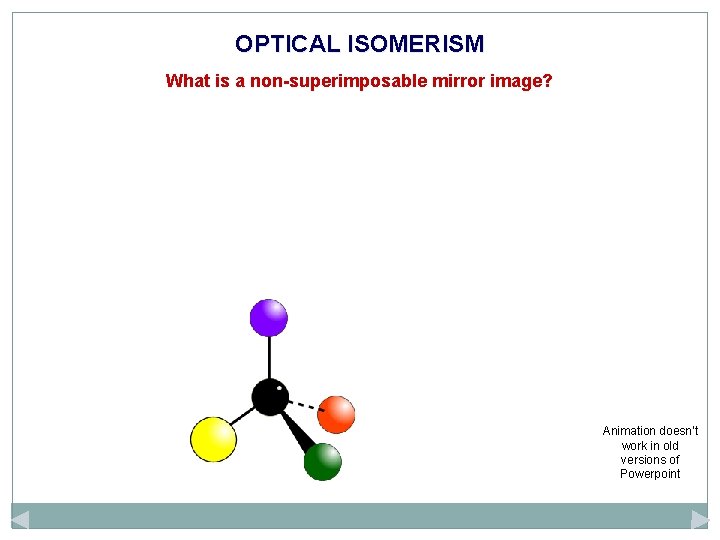 OPTICAL ISOMERISM

What is a non-superimposable mirror image?

Animation doesn't work in old versions of Powerpoint